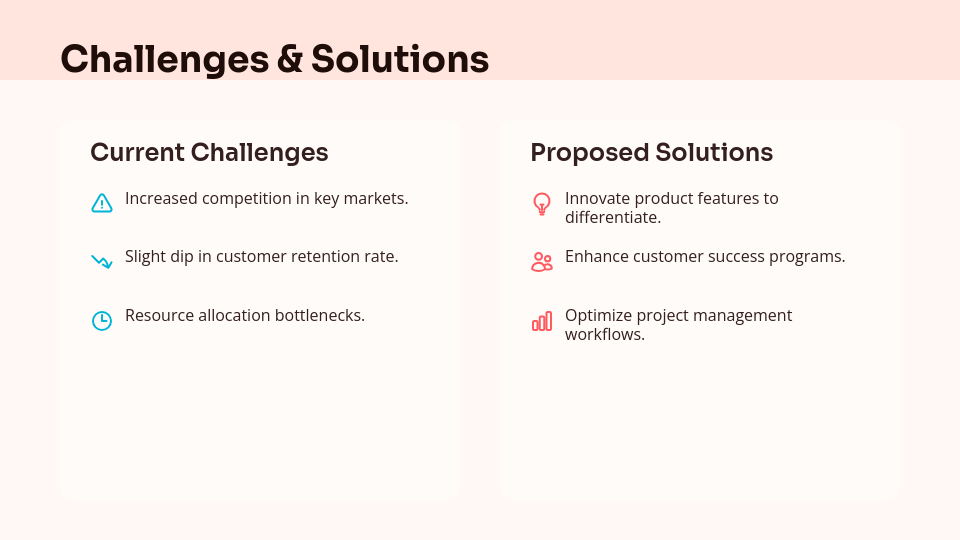 Challenges & Solutions

Current Challenges

Increased competition in key markets.

Slight dip in customer retention rate.

Resource allocation bottlenecks.

Proposed Solutions

Innovate product features to differentiate.

Enhance customer success programs.

Optimize project management workflows.